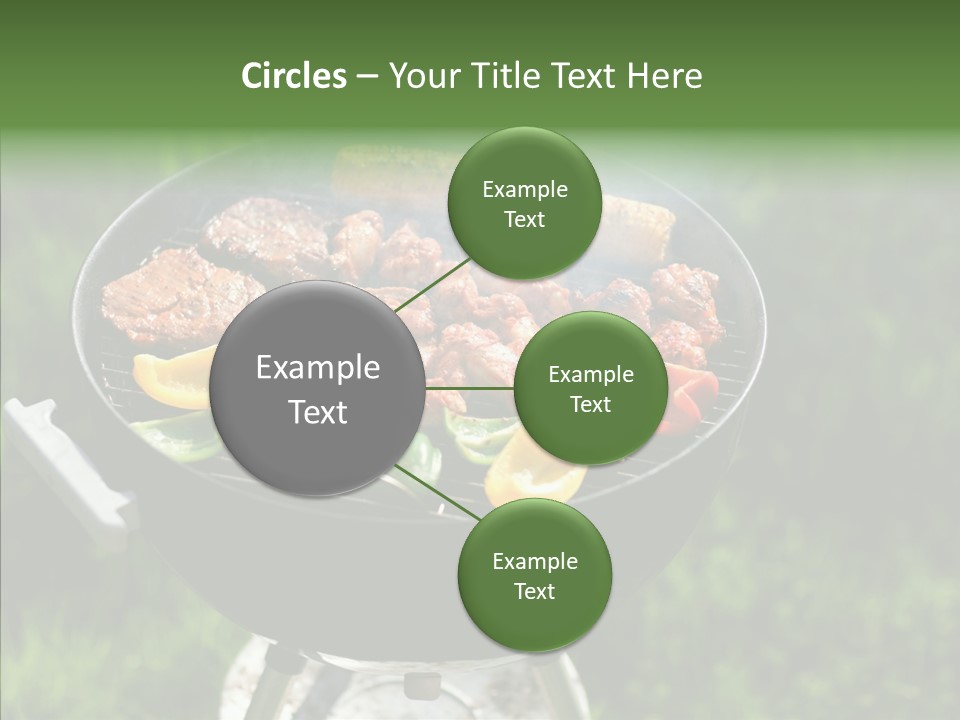 Circles – Your Title Text Here

Example Text

Example Text

Example Text

Example Text